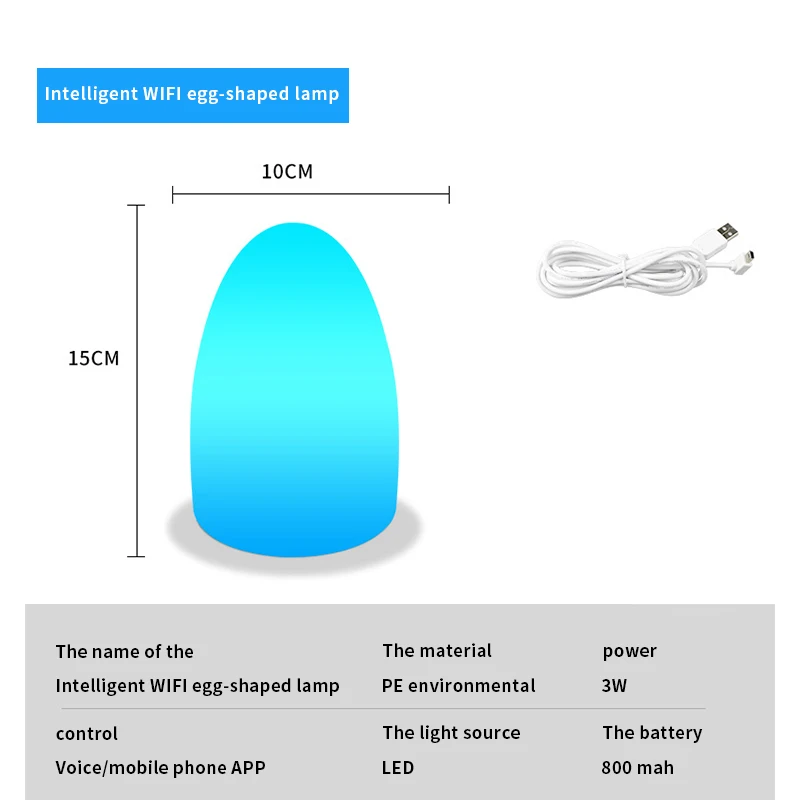 Intelligent WIFI egg-shaped lamp

10CM

15CM

| The name of the | The material | power |
|---|---|---|
| Intelligent WIFI egg-shaped lamp | PE environmental | 3W |
| control | The light source | The battery |
| Voice/mobile phone APP | LED | 800 mah |